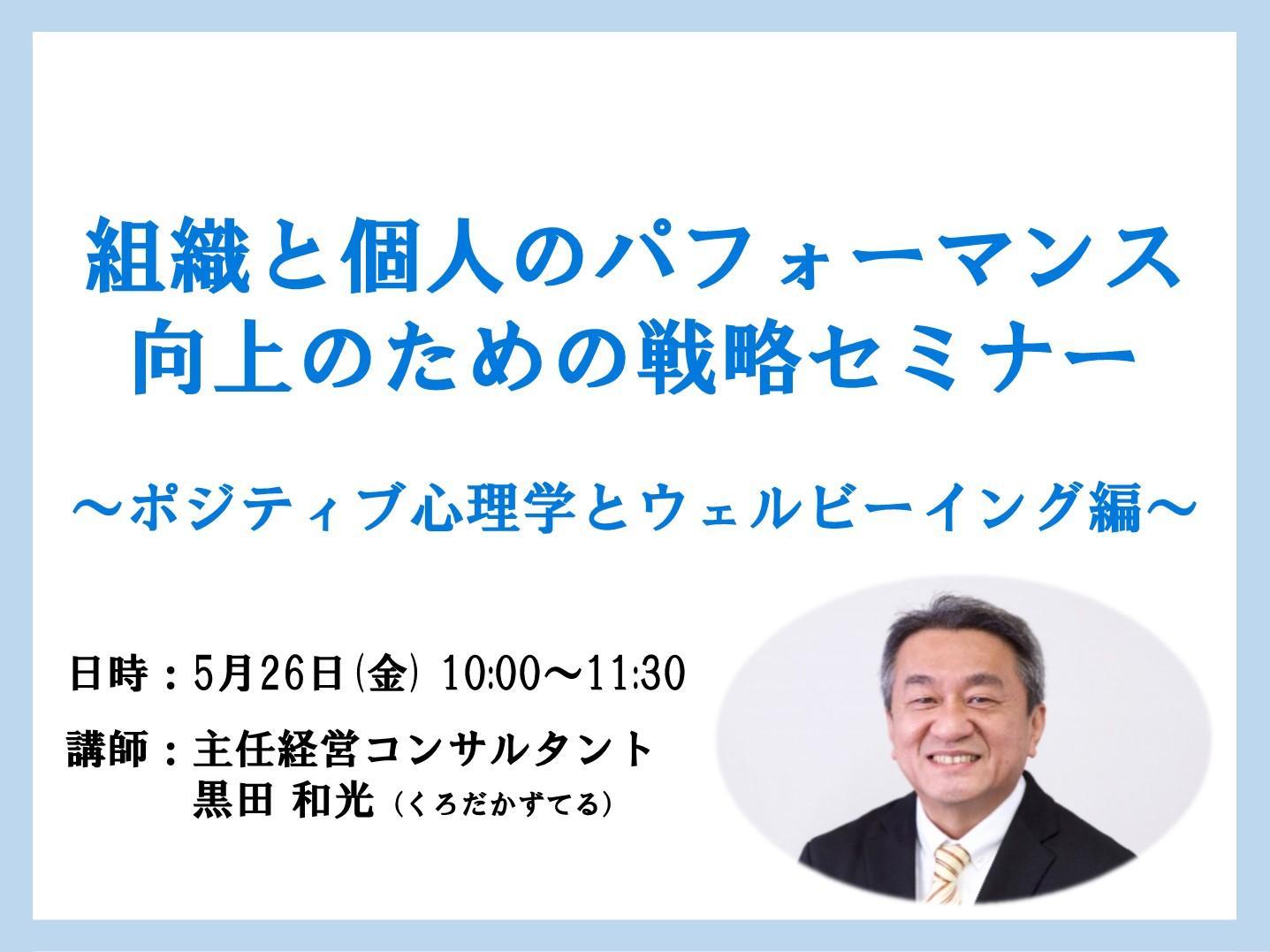 組織と個人のパフォーマンス
向上のための戦略セミナー

～ポジティブ心理学とウェルビーイング編～

日時：5月26日(金) 10:00～11:30

講師：主任経営コンサルタント
黒田 和光（くろだかずてる）